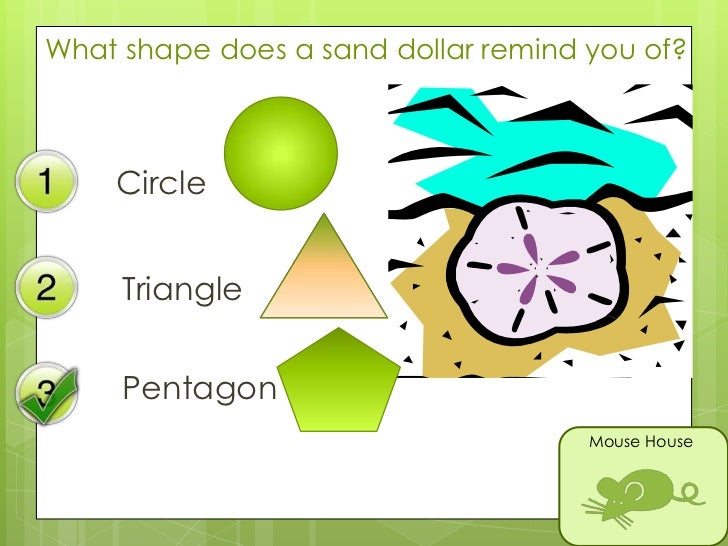 What shape does a sand dollar remind you of?

1 Circle

2 Triangle

3 Pentagon

Mouse House